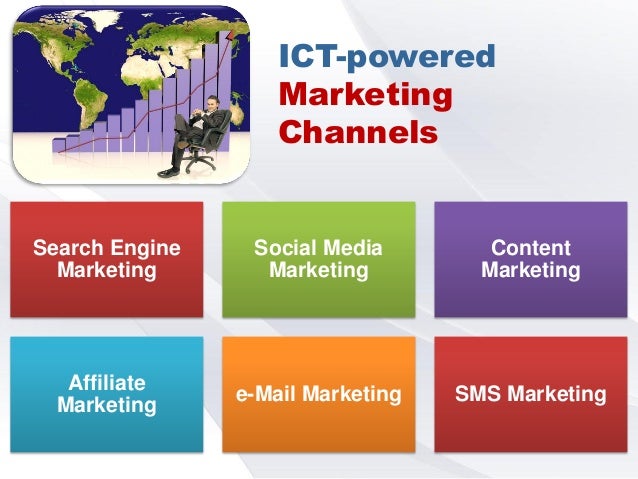 ICT-powered Marketing Channels

Search Engine Marketing

Social Media Marketing

Content Marketing

Affiliate Marketing

e-Mail Marketing

SMS Marketing